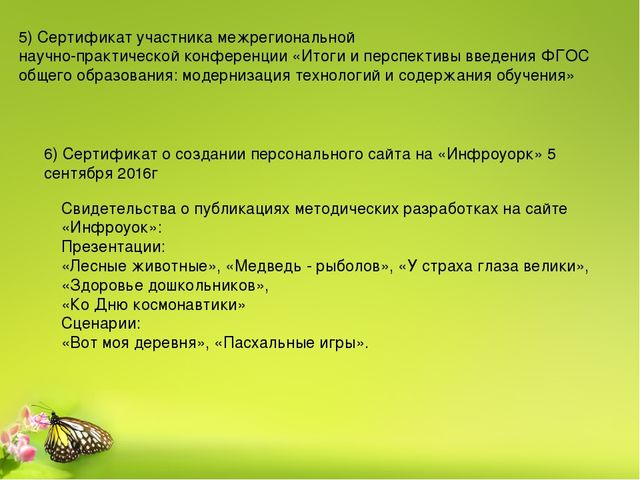 5) Сертификат участника межрегиональной научно-практической конференции «Итоги и перспективы введения ФГОС общего образования: модернизация технологий и содержания обучения»

6) Сертификат о создании персонального сайта на «Инфроуорк» 5 сентября 2016г

Свидетельства о публикациях методических разработках на сайте «Инфроуок»:
Презентации:
«Лесные животные», «Медведь - рыболов», «У страха глаза велики», «Здоровье дошкольников»,
«Ко Дню космонавтики»
Сценарии:
«Вот моя деревня», «Пасхальные игры».